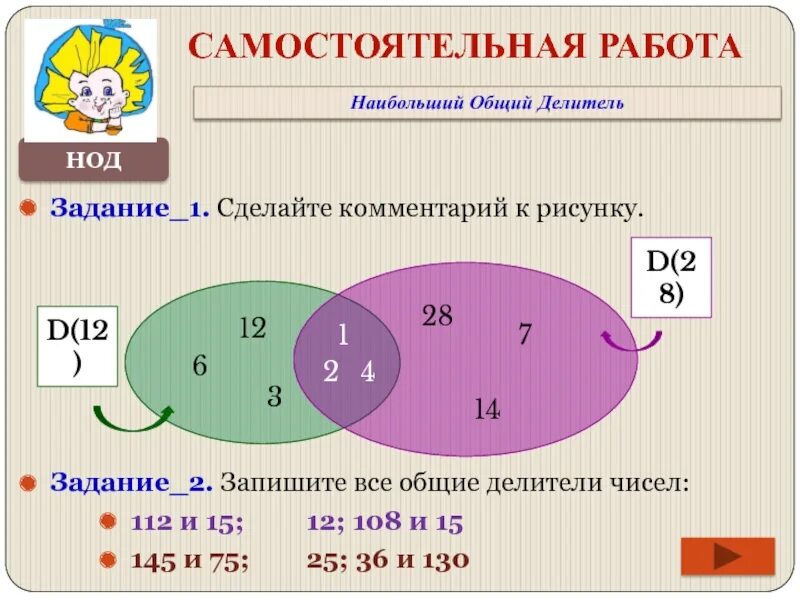 САМОСТОЯТЕЛЬНАЯ РАБОТА

Наибольший Общий Делитель

НОД

Задание_1. Сделайте комментарий к рисунку.

D(12)

D(28)

12
6
3
1
2 4
28
7
14

Задание_2. Запишите все общие делители чисел:

112 и 15; 12; 108 и 15

145 и 75; 25; 36 и 130